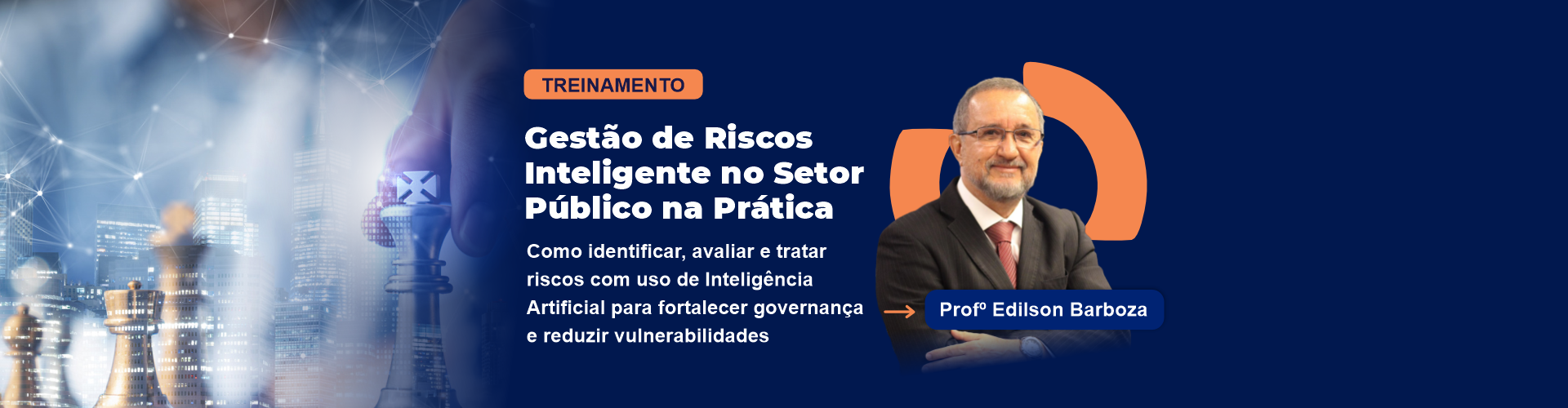 TREINAMENTO

Gestão de Riscos Inteligente no Setor Público na Prática

Como identificar, avaliar e tratar riscos com uso de Inteligência Artificial para fortalecer governança e reduzir vulnerabilidades

Profº Edilson Barboza